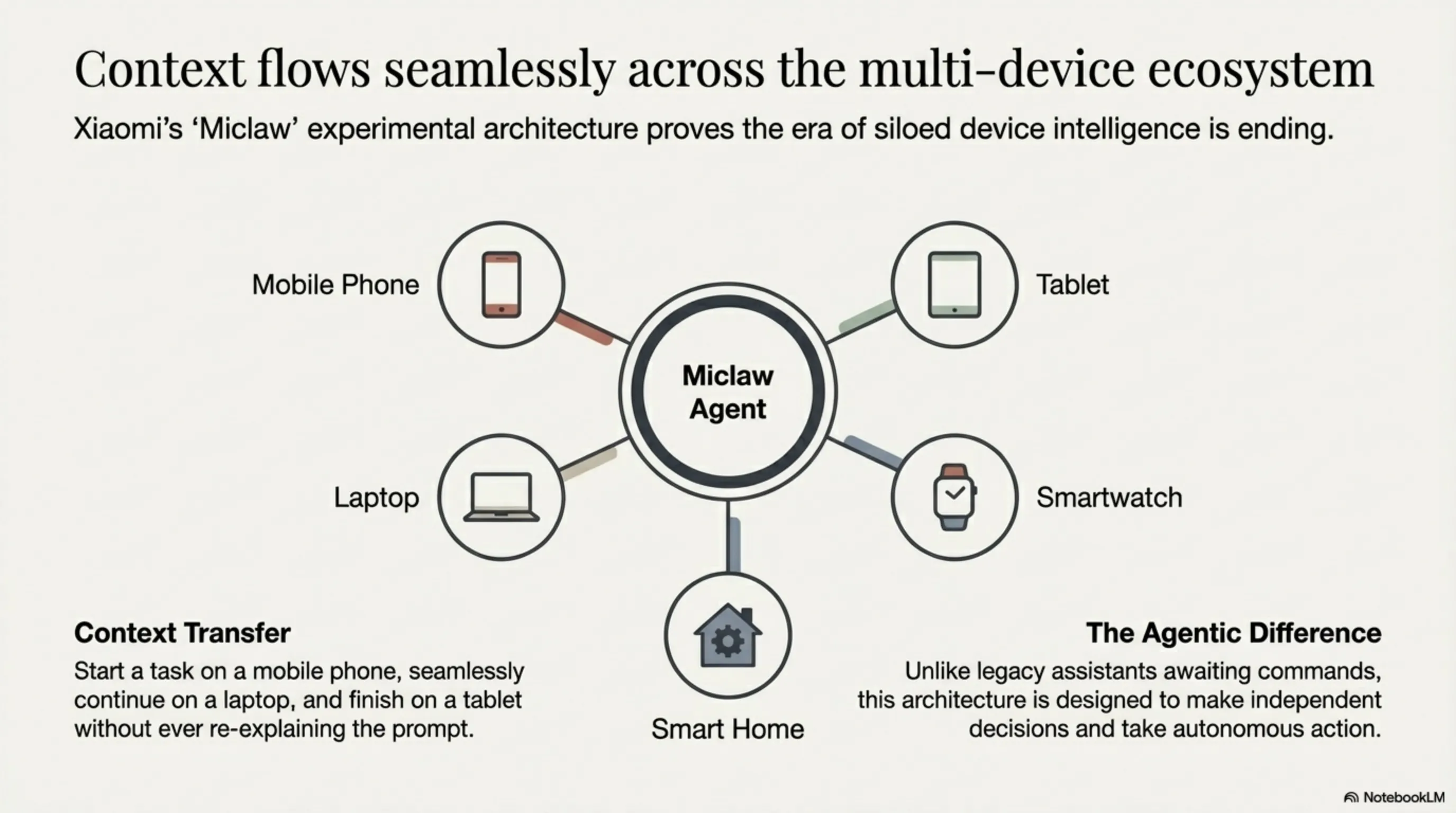 Context flows seamlessly across the multi-device ecosystem

Xiaomi's 'Miclaw' experimental architecture proves the era of siloed device intelligence is ending.

Mobile Phone

Tablet

Miclaw Agent

Laptop

Smartwatch

Smart Home

Context Transfer

Start a task on a mobile phone, seamlessly continue on a laptop, and finish on a tablet without ever re-explaining the prompt.

The Agentic Difference

Unlike legacy assistants awaiting commands, this architecture is designed to make independent decisions and take autonomous action.

NotebookLM